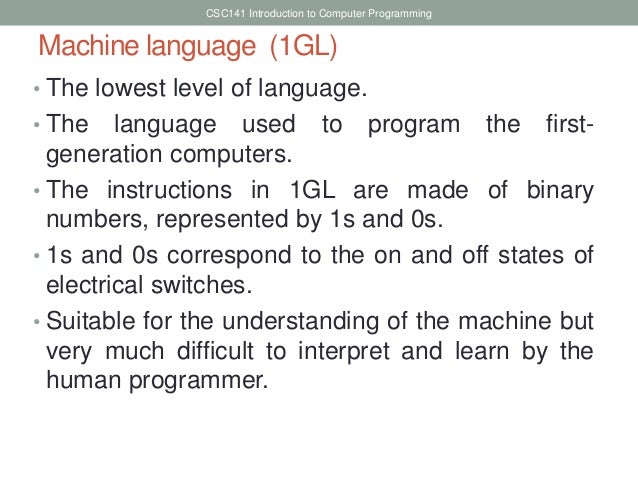 CSC141 Introduction to Computer Programming

Machine language (1GL)

• The lowest level of language.

• The language used to program the first-generation computers.

• The instructions in 1GL are made of binary numbers, represented by 1s and 0s.

• 1s and 0s correspond to the on and off states of electrical switches.

• Suitable for the understanding of the machine but very much difficult to interpret and learn by the human programmer.